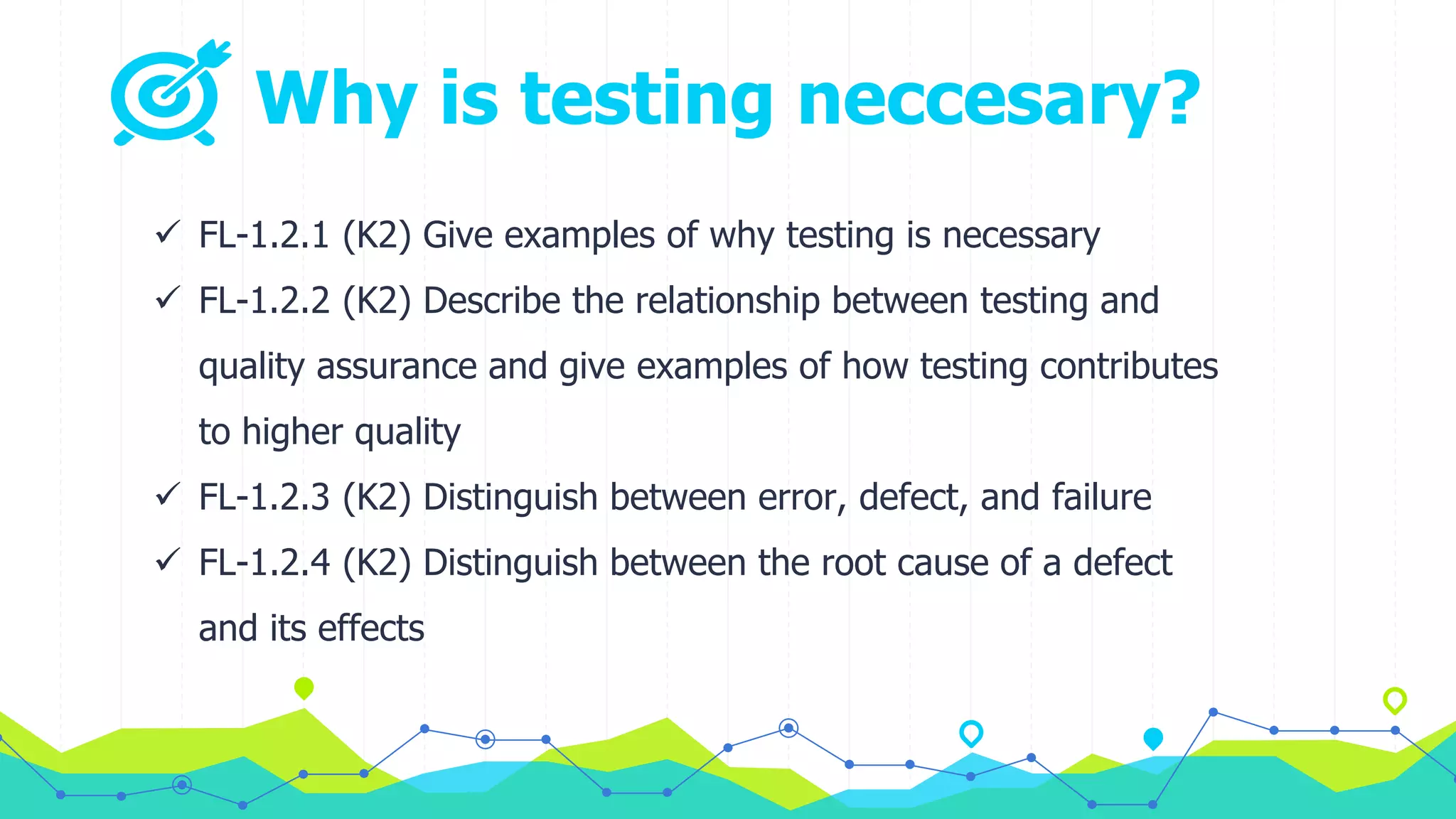 Why is testing neccesary?

✓ FL-1.2.1 (K2) Give examples of why testing is necessary

✓ FL-1.2.2 (K2) Describe the relationship between testing and quality assurance and give examples of how testing contributes to higher quality

✓ FL-1.2.3 (K2) Distinguish between error, defect, and failure

✓ FL-1.2.4 (K2) Distinguish between the root cause of a defect and its effects